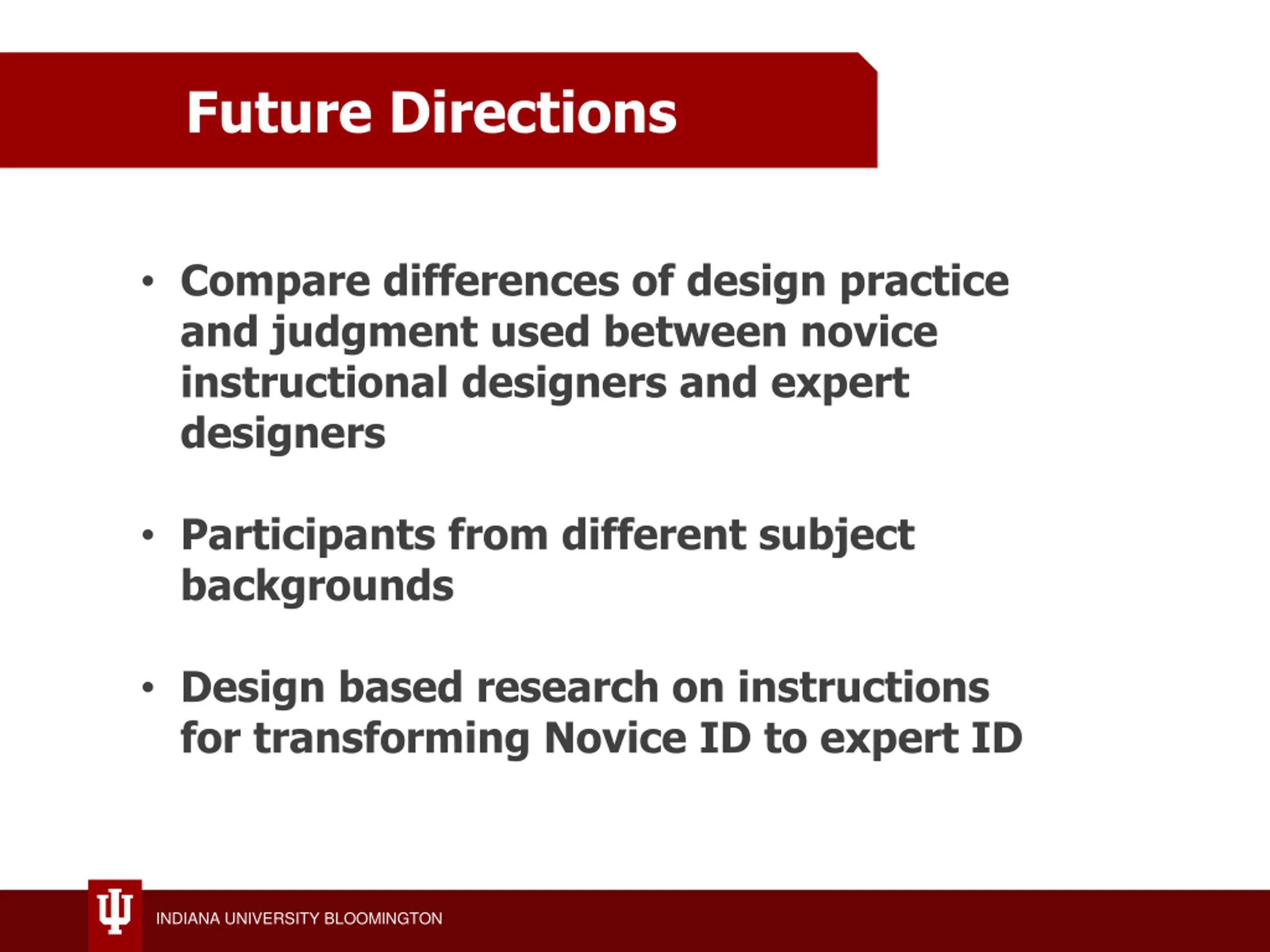 Future Directions

• Compare differences of design practice and judgment used between novice instructional designers and expert designers

• Participants from different subject backgrounds

• Design based research on instructions for transforming Novice ID to expert ID

INDIANA UNIVERSITY BLOOMINGTON